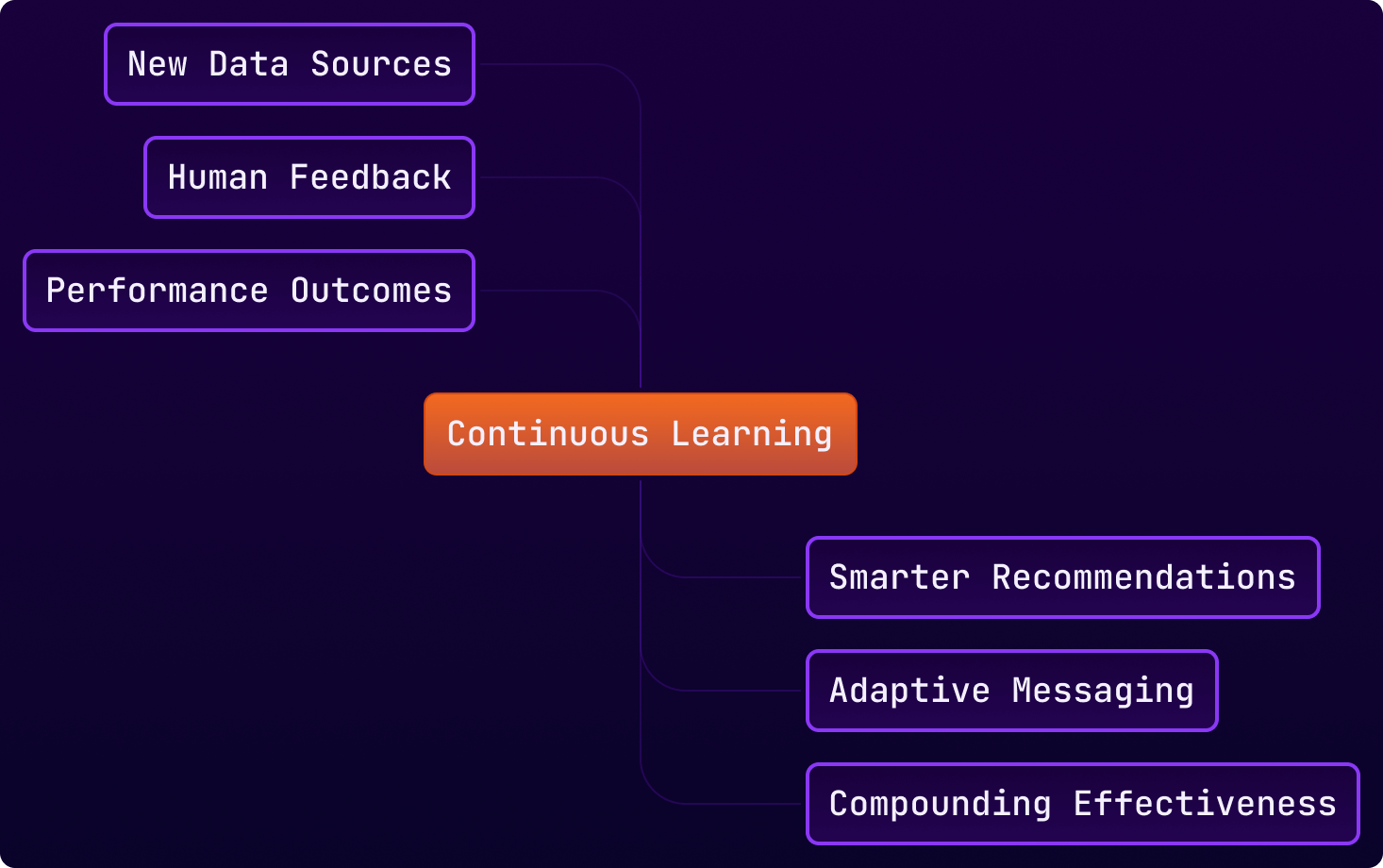 New Data Sources

Human Feedback

Performance Outcomes

Continuous Learning

Smarter Recommendations

Adaptive Messaging

Compounding Effectiveness